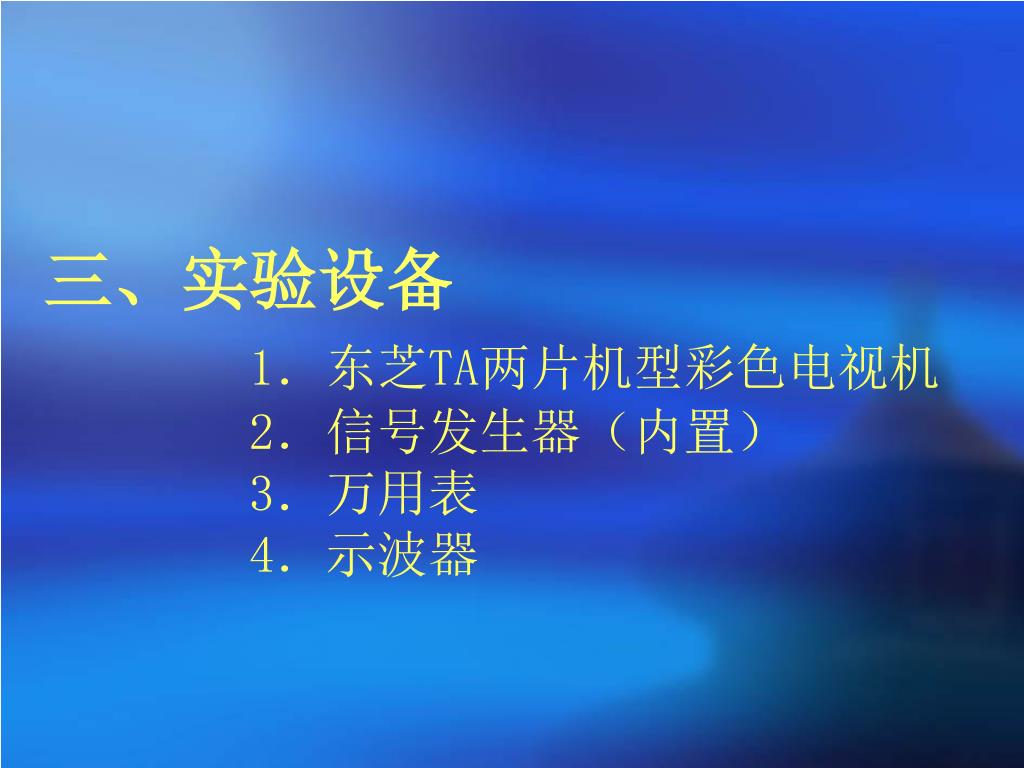 三、实验设备

1．东芝TA两片机型彩色电视机
2．信号发生器（内置）
3．万用表
4．示波器